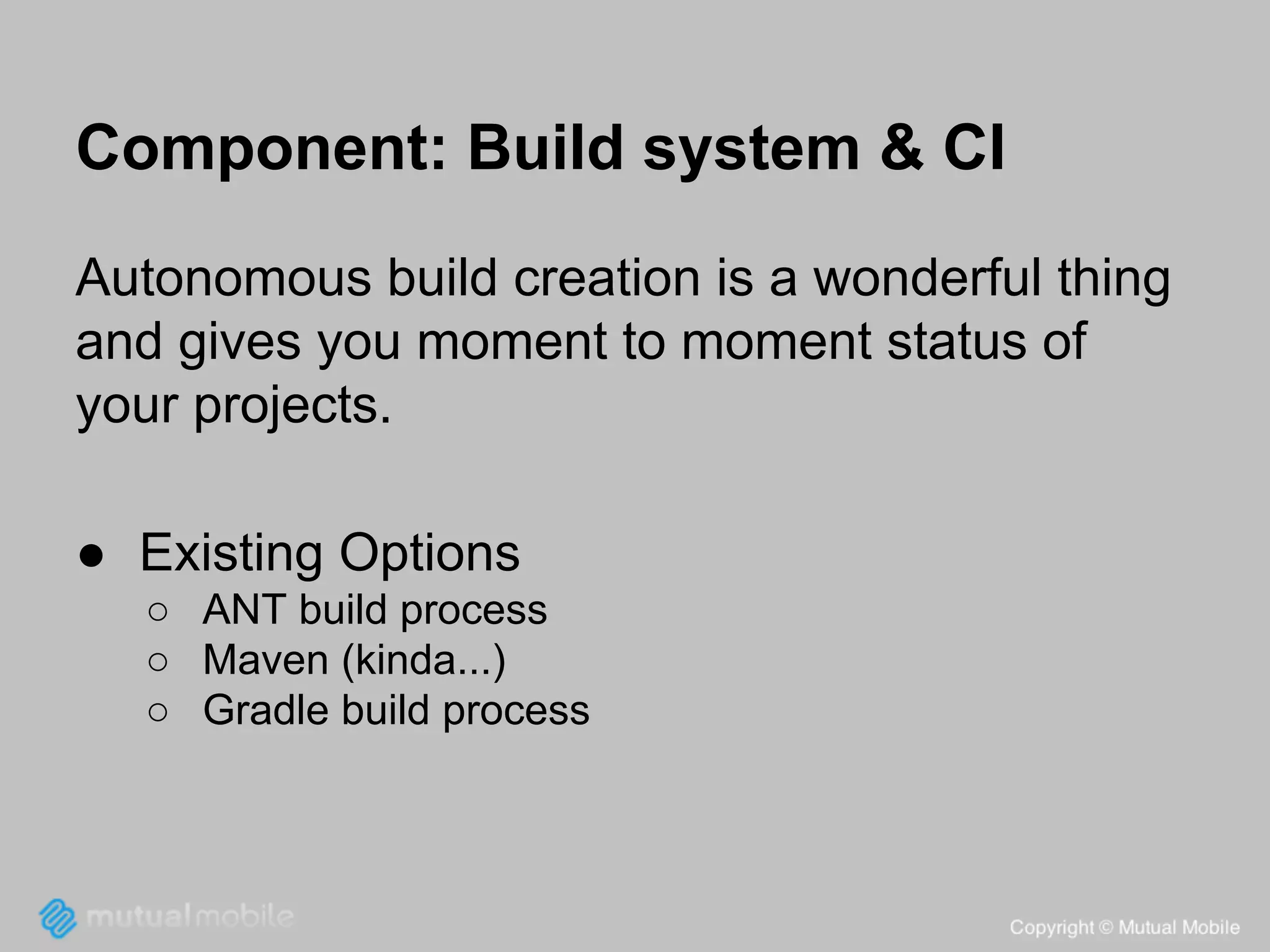 Component: Build system & CI

Autonomous build creation is a wonderful thing and gives you moment to moment status of your projects.

● Existing Options
○ ANT build process
○ Maven (kinda...)
○ Gradle build process

mutualmobile

Copyright © Mutual Mobile